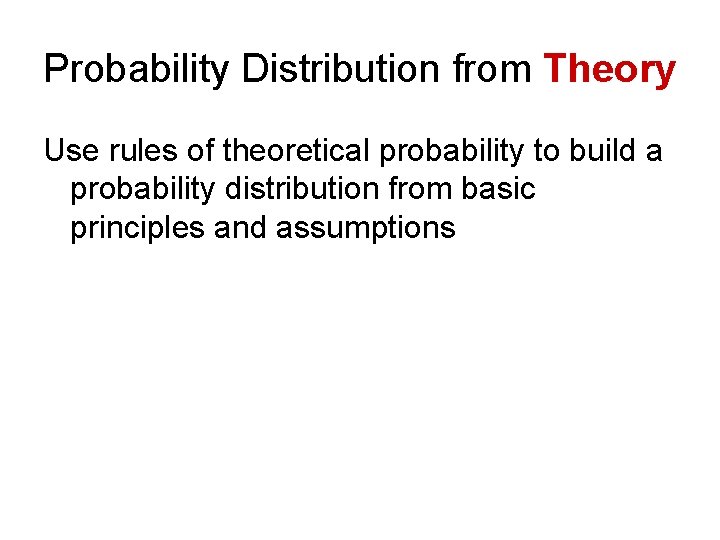 Probability Distribution from Theory

Use rules of theoretical probability to build a probability distribution from basic principles and assumptions